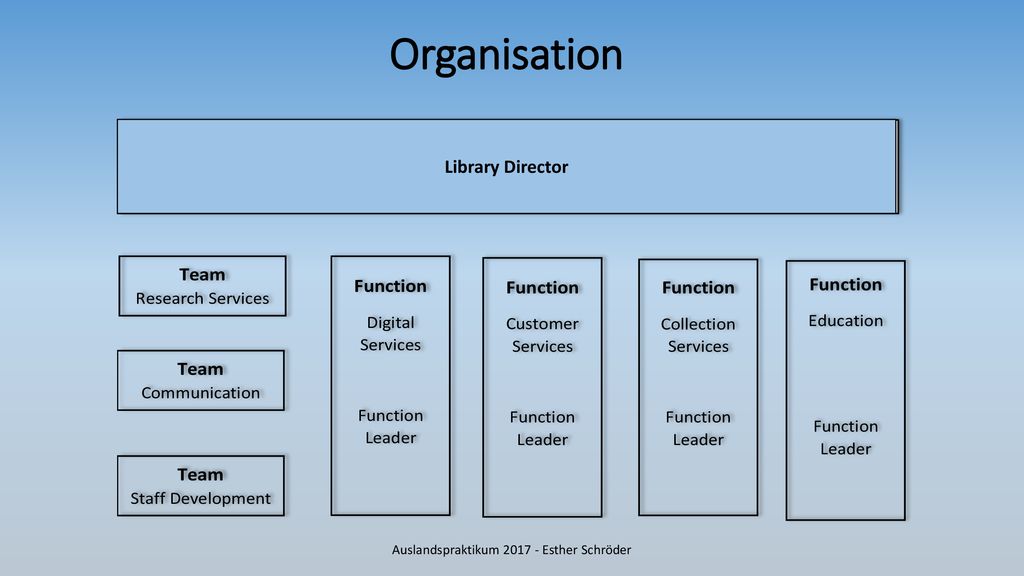 Organisation

Library Director

Team
Research Services

Team
Communication

Team
Staff Development

Function
Digital Services

Function Leader

Function
Customer Services

Function Leader

Function
Collection Services

Function Leader

Function
Education

Function Leader

Auslandspraktikum 2017 - Esther Schröder